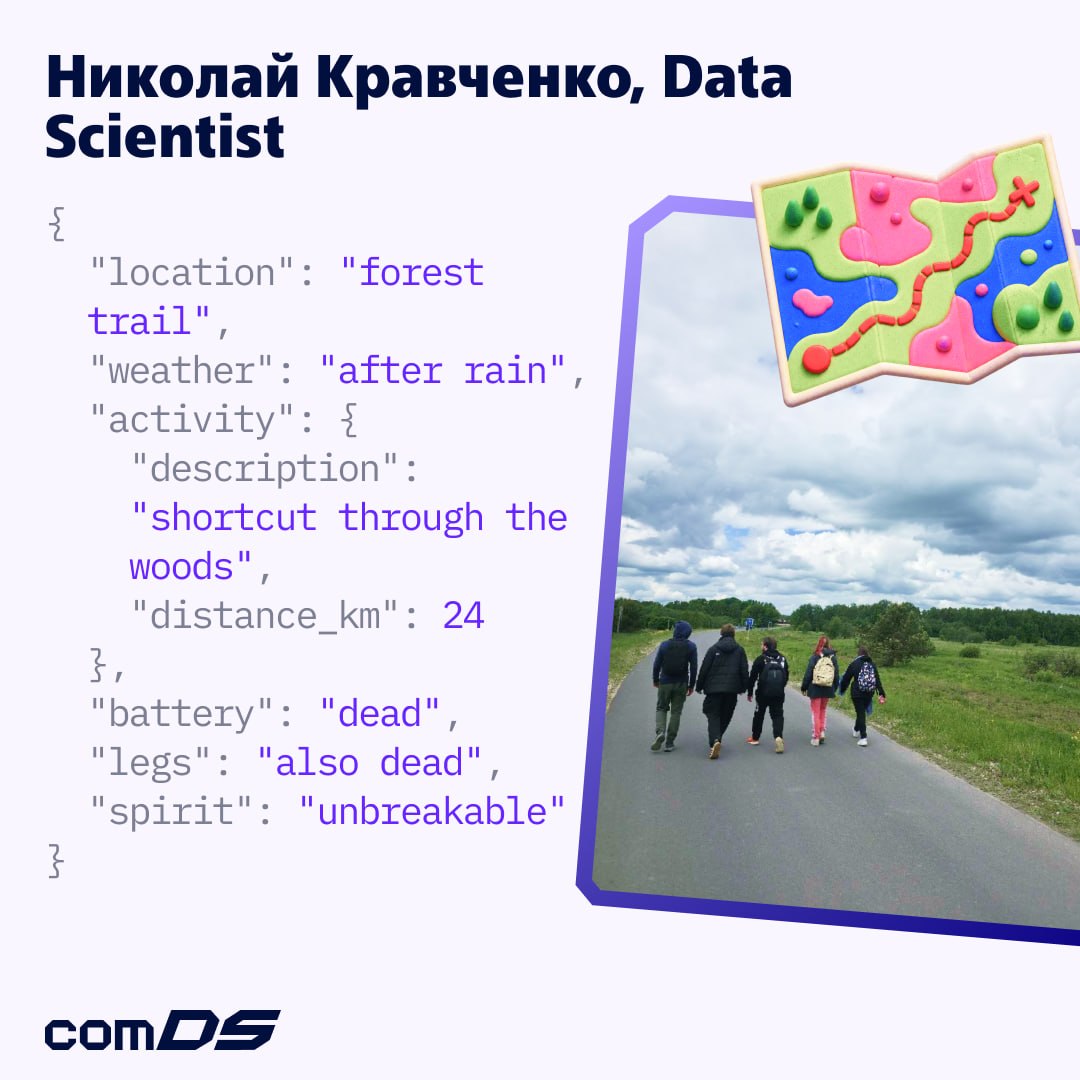 Николай Кравченко, Data Scientist

{
"location": "forest trail",
"weather": "after rain",
"activity": {
"description": "shortcut through the woods",
"distance_km": 24
},
"battery": "dead",
"legs": "also dead",
"spirit": "unbreakable"
}

comDS